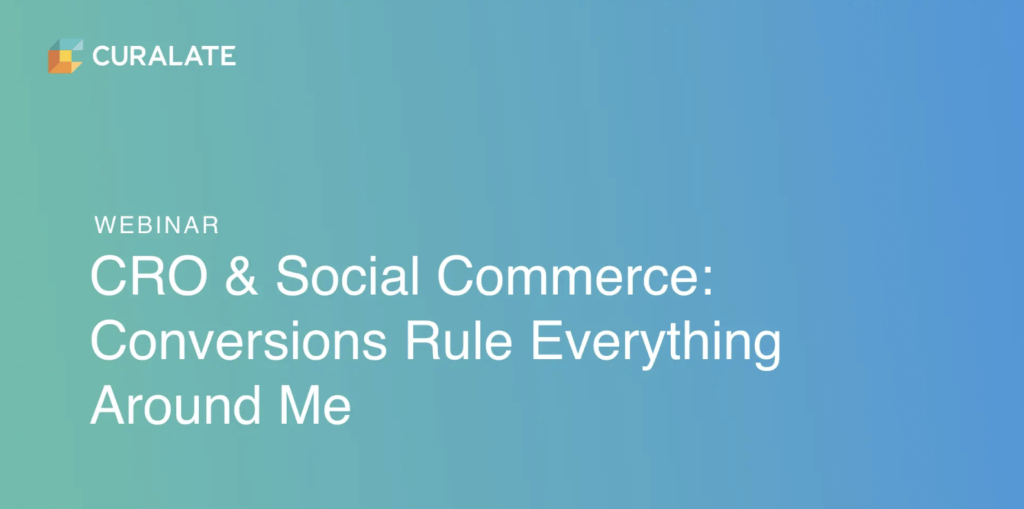 CURALATE

WEBINAR

CRO & Social Commerce: Conversions Rule Everything Around Me